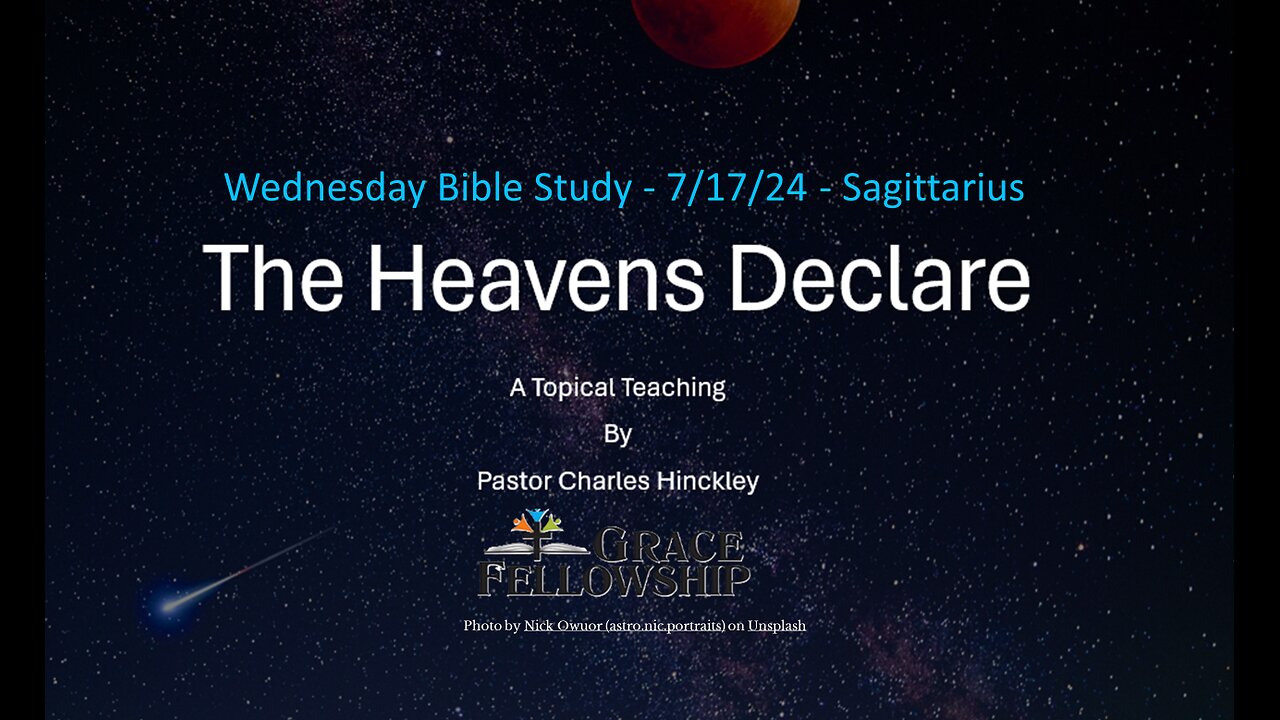 Wednesday Bible Study - 7/17/24 - Sagittarius

The Heavens Declare

A Topical Teaching

By

Pastor Charles Hinckley

GRACE FELLOWSHIP

Photo by Nick Owuor (astro.nic.portraits) on Unsplash